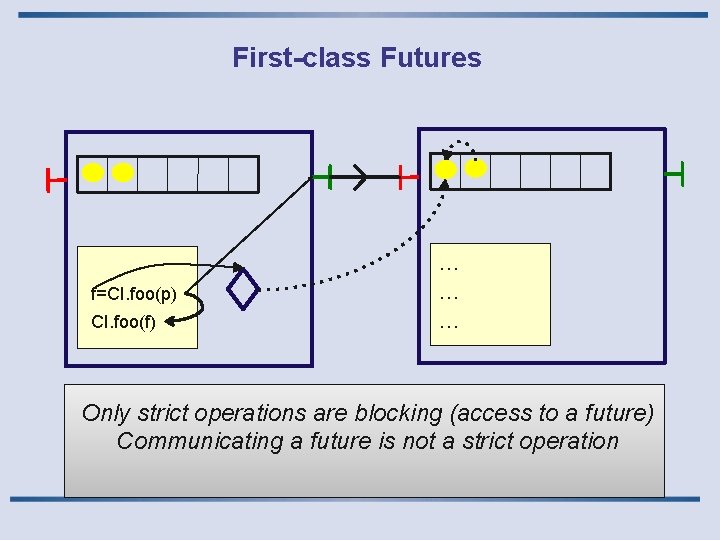 First-class Futures

f=CI.foo(p)
CI.foo(f)

…
…
…

Only strict operations are blocking (access to a future)
Communicating a future is not a strict operation